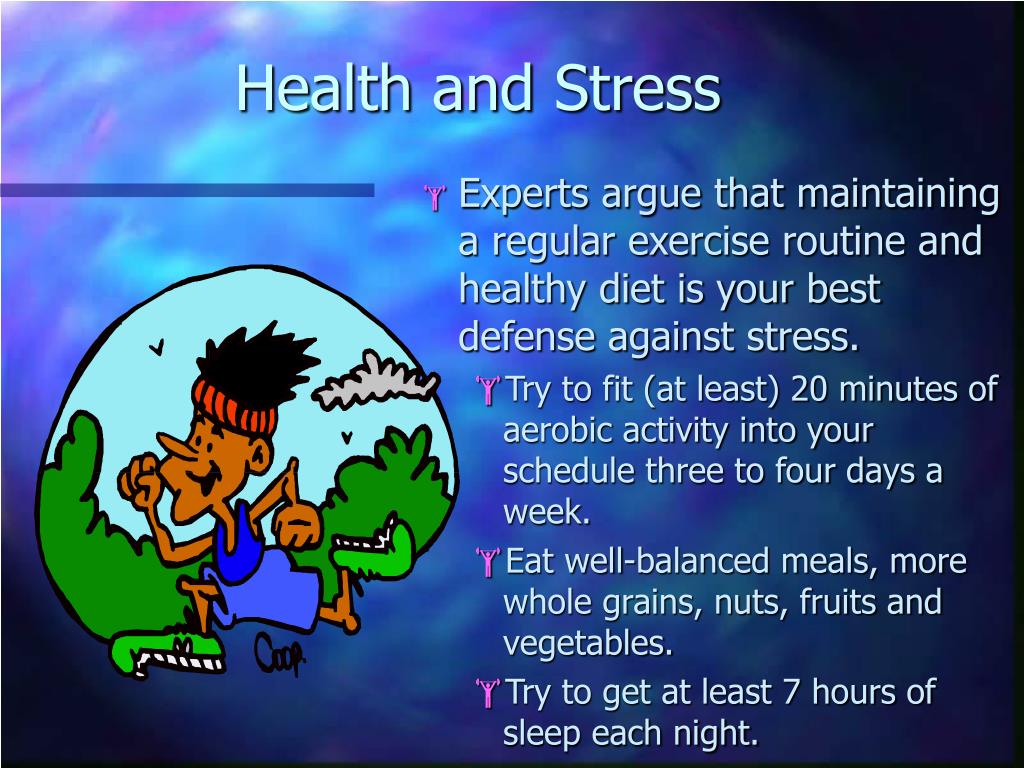 Health and Stress

Experts argue that maintaining a regular exercise routine and healthy diet is your best defense against stress.

Try to fit (at least) 20 minutes of aerobic activity into your schedule three to four days a week.

Eat well-balanced meals, more whole grains, nuts, fruits and vegetables.

Try to get at least 7 hours of sleep each night.

Coop.